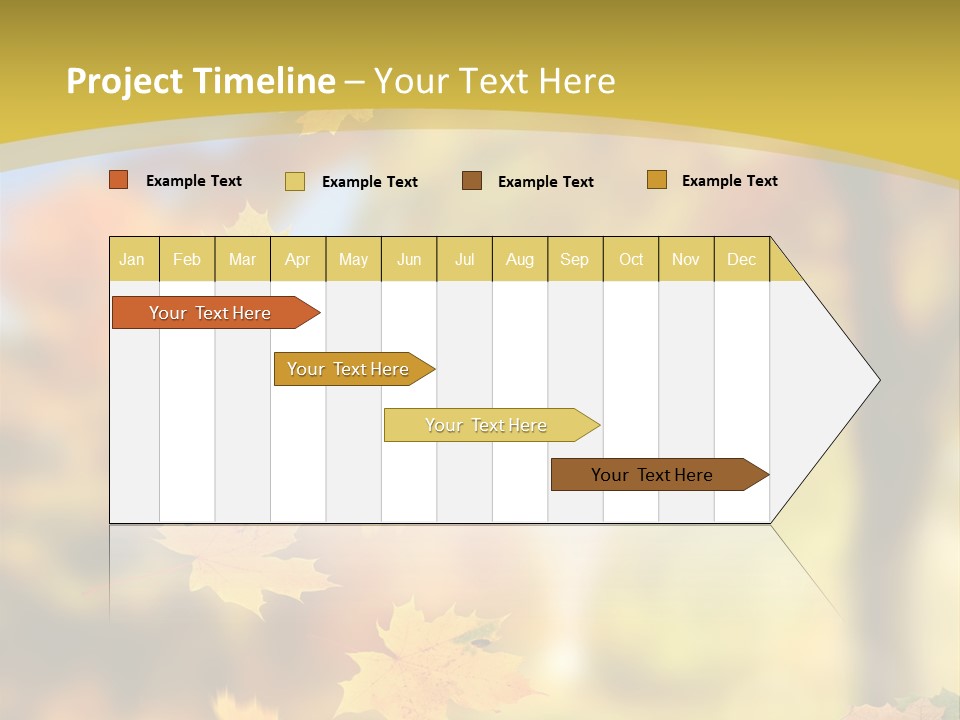 Project Timeline – Your Text Here

Example Text Example Text Example Text Example Text

| Jan | Feb | Mar | Apr | May | Jun | Jul | Aug | Sep | Oct | Nov | Dec |
|---|---|---|---|---|---|---|---|---|---|---|---|

Your Text Here

Your Text Here

Your Text Here

Your Text Here